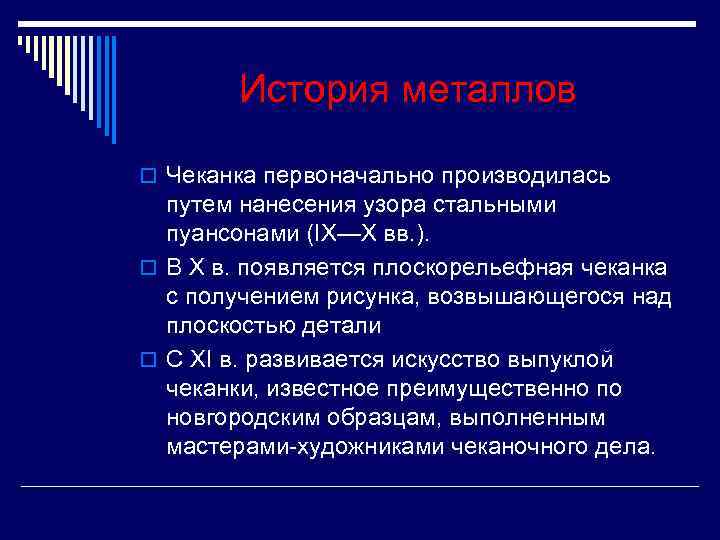 История металлов

Чеканка первоначально производилась путем нанесения узора стальными пуансонами (IX—X вв.).

В X в. появляется плоскорельефная чеканка с получением рисунка, возвышающегося над плоскостью детали

С XI в. развивается искусство выпуклой чеканки, известное преимущественно по новгородским образцам, выполненным мастерами-художниками чеканочного дела.